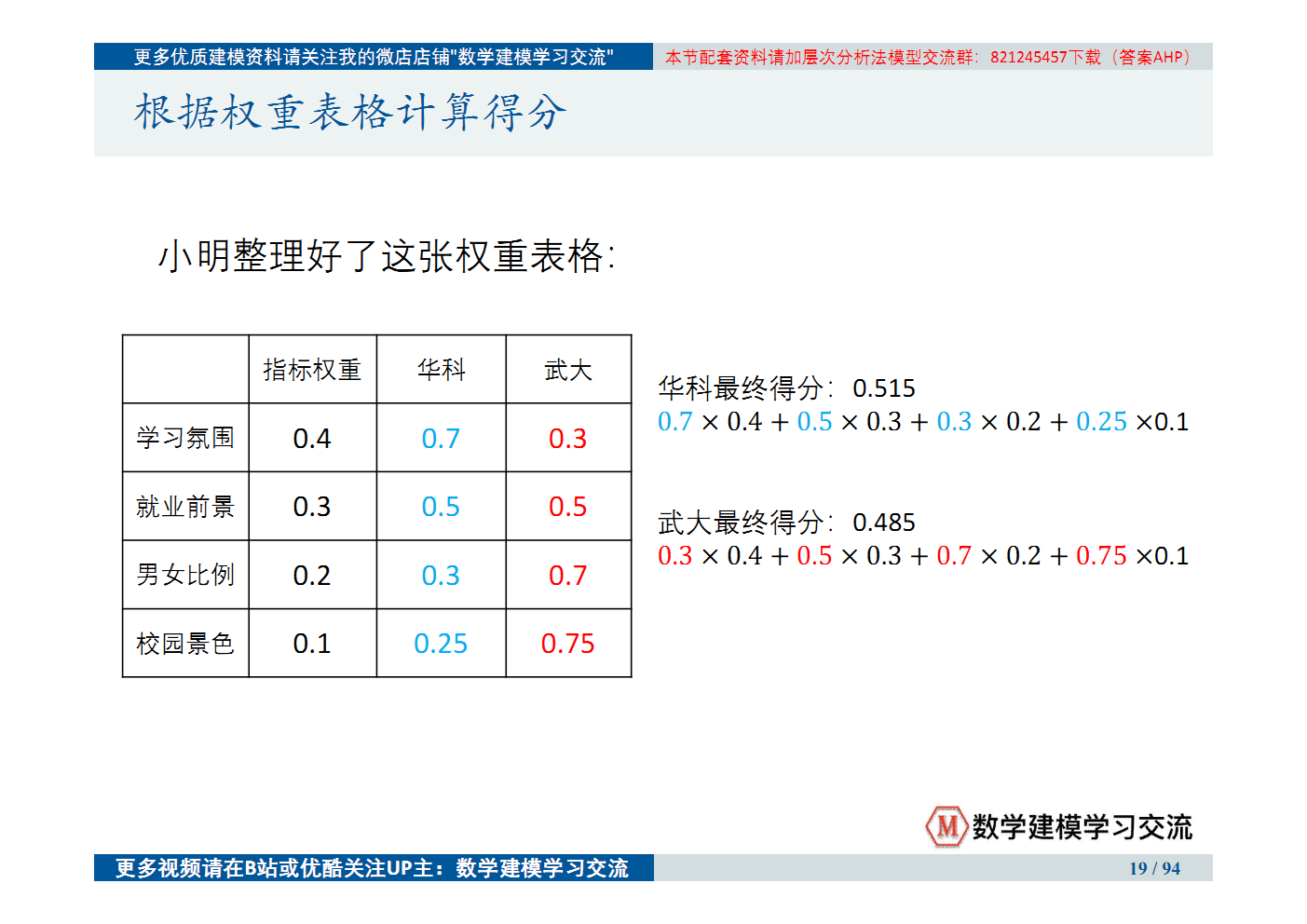 更多优质建模资料请关注我的微店店铺"数学建模学习交流"

本节配套资料请加层次分析法模型交流群：821245457下载（答案AHP）

根据权重表格计算得分

小明整理好了这张权重表格：

| | 指标权重 | 华科 | 武大 |
|---|---|---|---|
| 学习氛围 | 0.4 | 0.7 | 0.3 |
| 就业前景 | 0.3 | 0.5 | 0.5 |
| 男女比例 | 0.2 | 0.3 | 0.7 |
| 校园景色 | 0.1 | 0.25 | 0.75 |

华科最终得分：0.515
$0.7 \times 0.4 + 0.5 \times 0.3 + 0.3 \times 0.2 + 0.25 \times 0.1$

武大最终得分：0.485
$0.3 \times 0.4 + 0.5 \times 0.3 + 0.7 \times 0.2 + 0.75 \times 0.1$

M 数学建模学习交流

更多视频请在B站或优酷关注UP主：数学建模学习交流

19 / 94